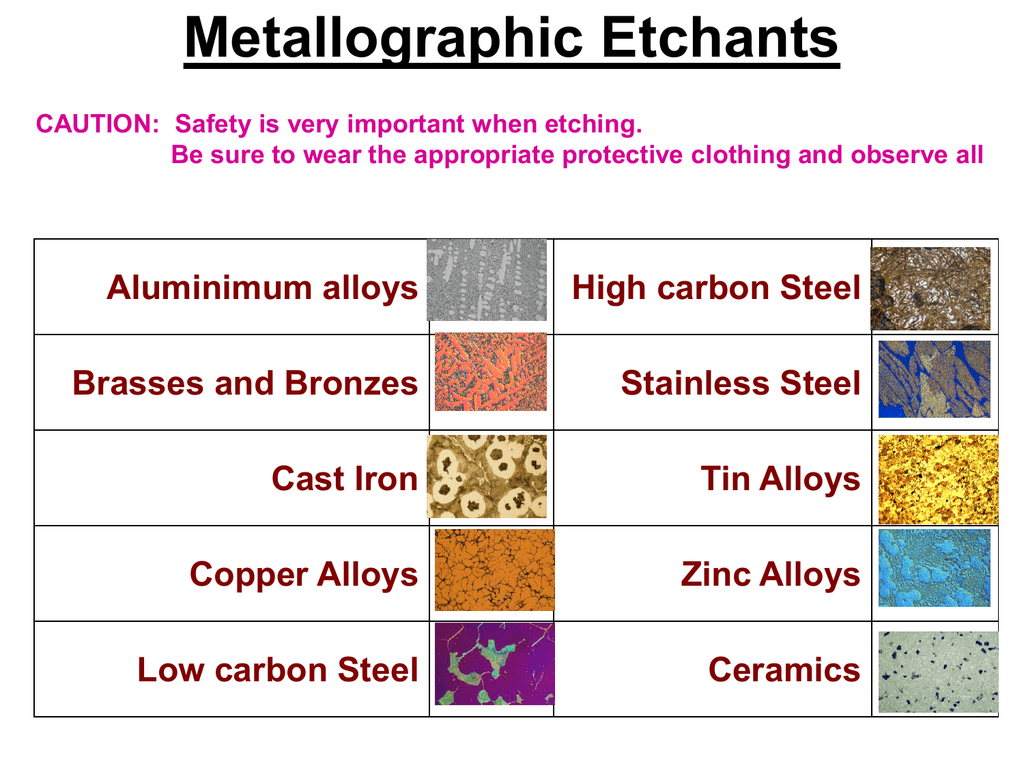 Metallographic Etchants

CAUTION: Safety is very important when etching.
Be sure to wear the appropriate protective clothing and observe all

| Aluminimum alloys | | High carbon Steel | |
|---|---|---|---|
| Brasses and Bronzes | | Stainless Steel | |
| Cast Iron | | Tin Alloys | |
| Copper Alloys | | Zinc Alloys | |
| Low carbon Steel | | Ceramics | |